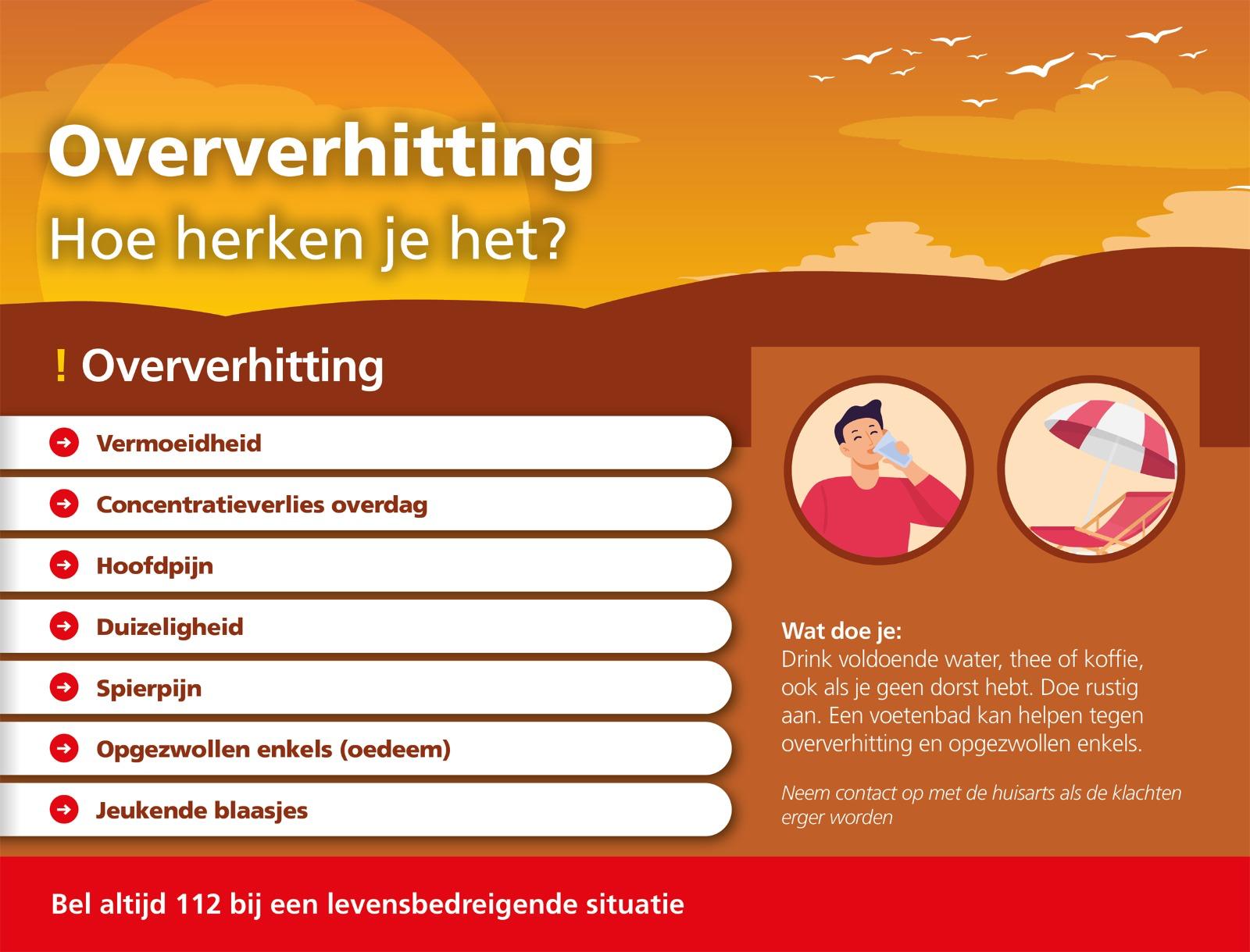 Oververhitting
Hoe herken je het?

! Oververhitting

Vermoeidheid

Concentratieverlies overdag

Hoofdpijn

Duizeligheid

Spierpijn

Opgezwollen enkels (oedeem)

Jeukende blaasjes

Wat doe je:
Drink voldoende water, thee of koffie, ook als je geen dorst hebt. Doe rustig aan. Een voetenbad kan helpen tegen oververhitting en opgezwollen enkels.

Neem contact op met de huisarts als de klachten erger worden

Bel altijd 112 bij een levensbedreigende situatie